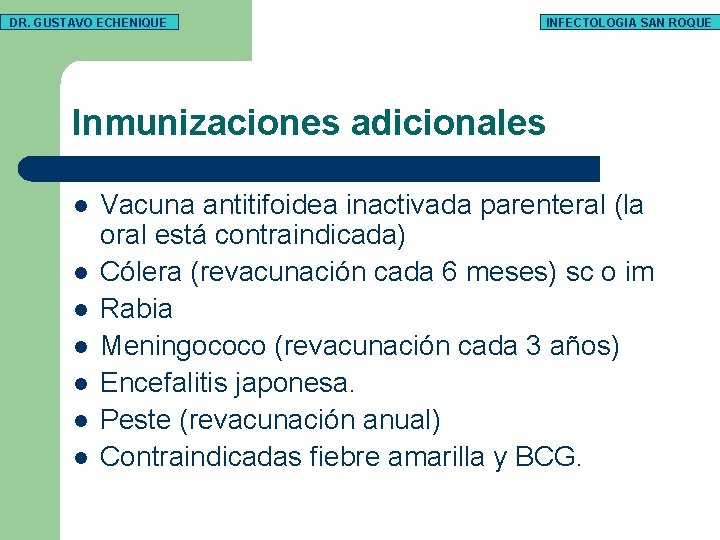 DR. GUSTAVO ECHENIQUE

INFECTOLOGIA SAN ROQUE

Inmunizaciones adicionales

- Vacuna antitifoidea inactivada parenteral (la oral está contraindicada)
- Cólera (revacunación cada 6 meses) sc o im
- Rabia
- Meningococo (revacunación cada 3 años)
- Encefalitis japonesa.
- Peste (revacunación anual)
- Contraindicadas fiebre amarilla y BCG.